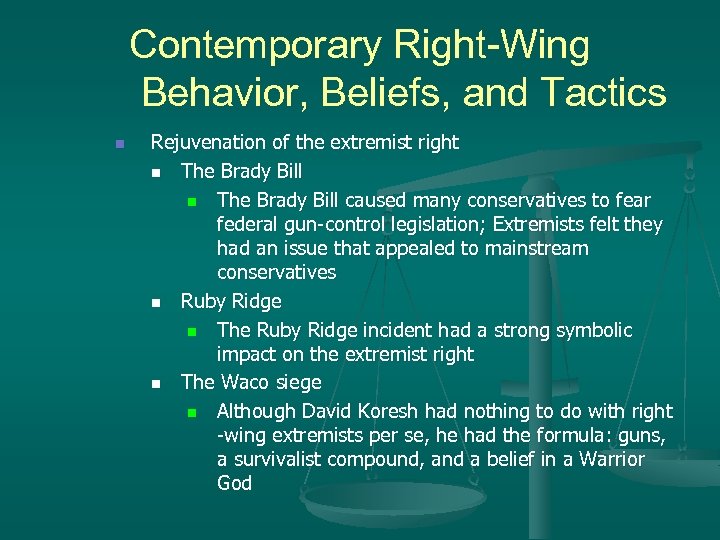 Contemporary Right-Wing Behavior, Beliefs, and Tactics

Rejuvenation of the extremist right

The Brady Bill

The Brady Bill caused many conservatives to fear federal gun-control legislation; Extremists felt they had an issue that appealed to mainstream conservatives

Ruby Ridge

The Ruby Ridge incident had a strong symbolic impact on the extremist right

The Waco siege

Although David Koresh had nothing to do with right -wing extremists per se, he had the formula: guns, a survivalist compound, and a belief in a Warrior God